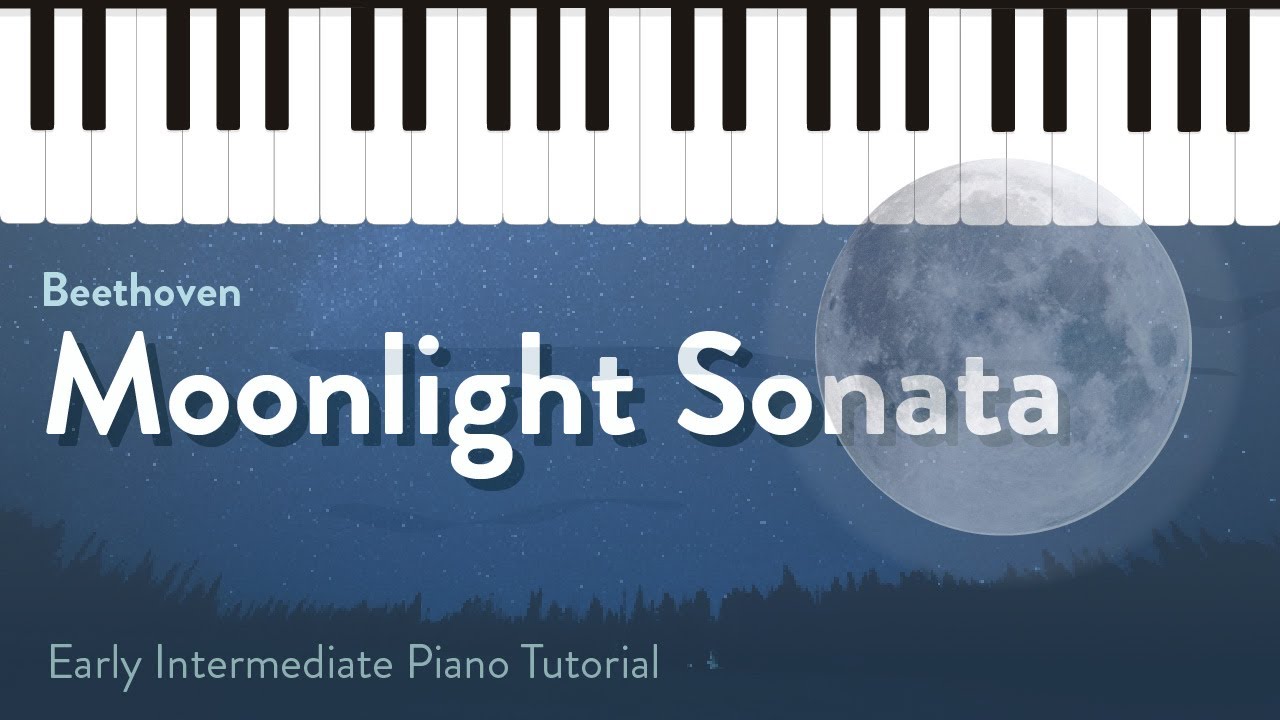 Beethoven

Moonlight Sonata

Early Intermediate Piano Tutorial